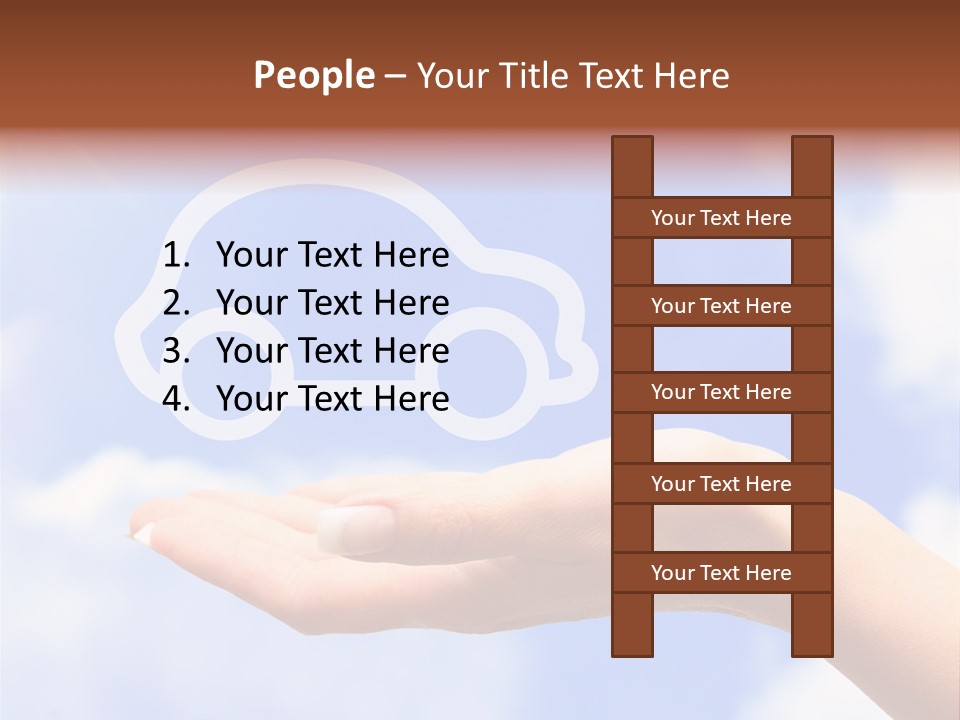 People – Your Title Text Here

1. Your Text Here
2. Your Text Here
3. Your Text Here
4. Your Text Here

Your Text Here
Your Text Here
Your Text Here
Your Text Here
Your Text Here